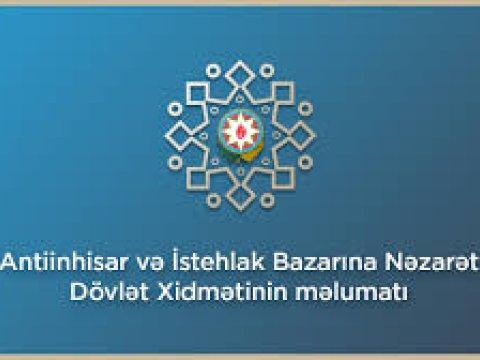 Antiinhisar və İstehlak Bazarına Nəzarət Dövlət Xidmətinin məlumatı